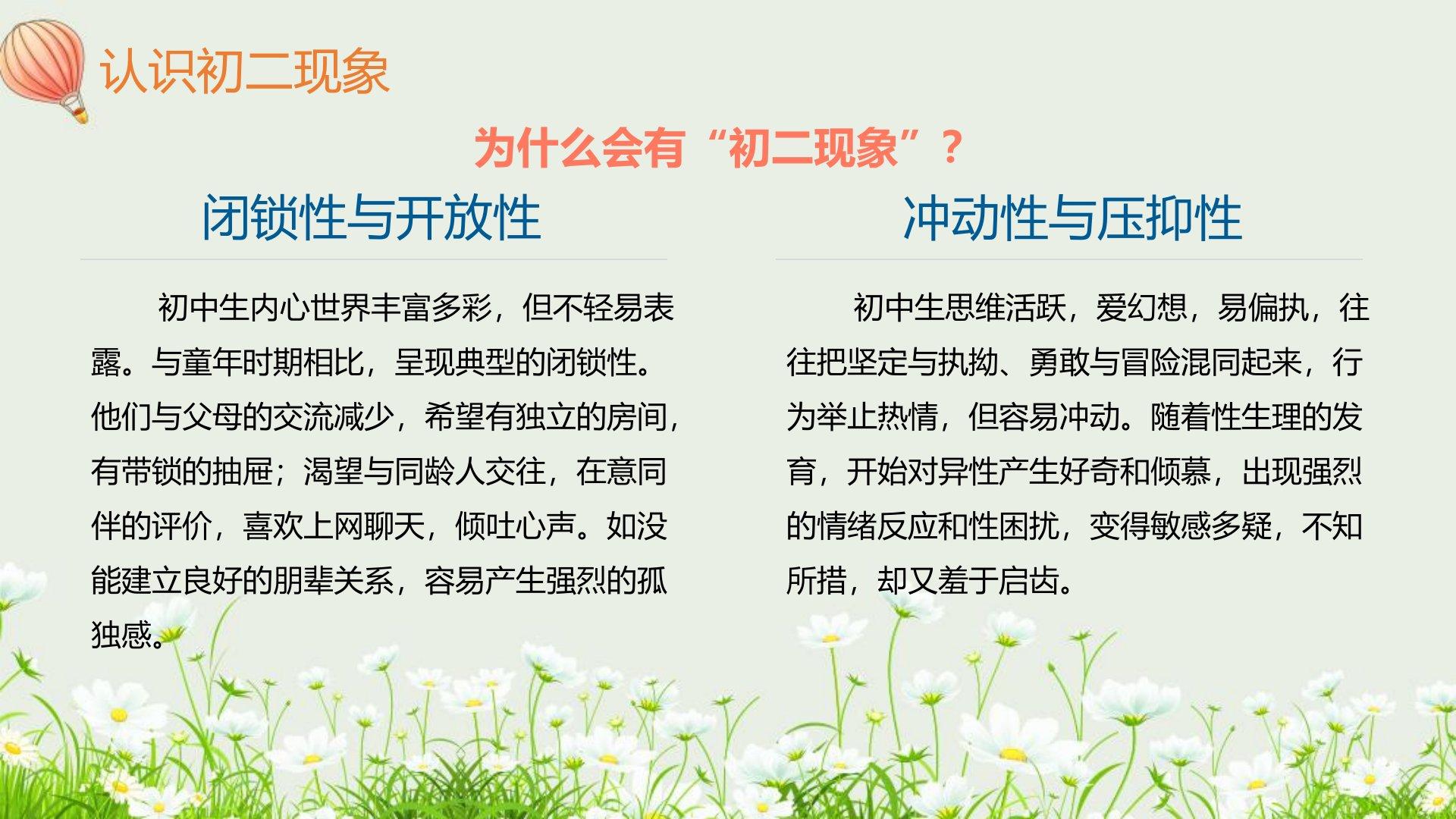 认识初二现象

为什么会有“初二现象”？

闭锁性与开放性

初中生内心世界丰富多彩，但不轻易表露。与童年时期相比，呈现典型的闭锁性。他们与父母的交流减少，希望有独立的房间，有带锁的抽屉；渴望与同龄人交往，在意同伴的评价，喜欢上网聊天，倾吐心声。如没能建立良好的朋辈关系，容易产生强烈的孤独感。

冲动性与压抑性

初中生思维活跃，爱幻想，易偏执，往往把坚定与执拗、勇敢与冒险混同起来，行为举止热情，但容易冲动。随着性生理的发育，开始对异性产生好奇和倾慕，出现强烈的情绪反应和性困扰，变得敏感多疑，不知所措，却又羞于启齿。